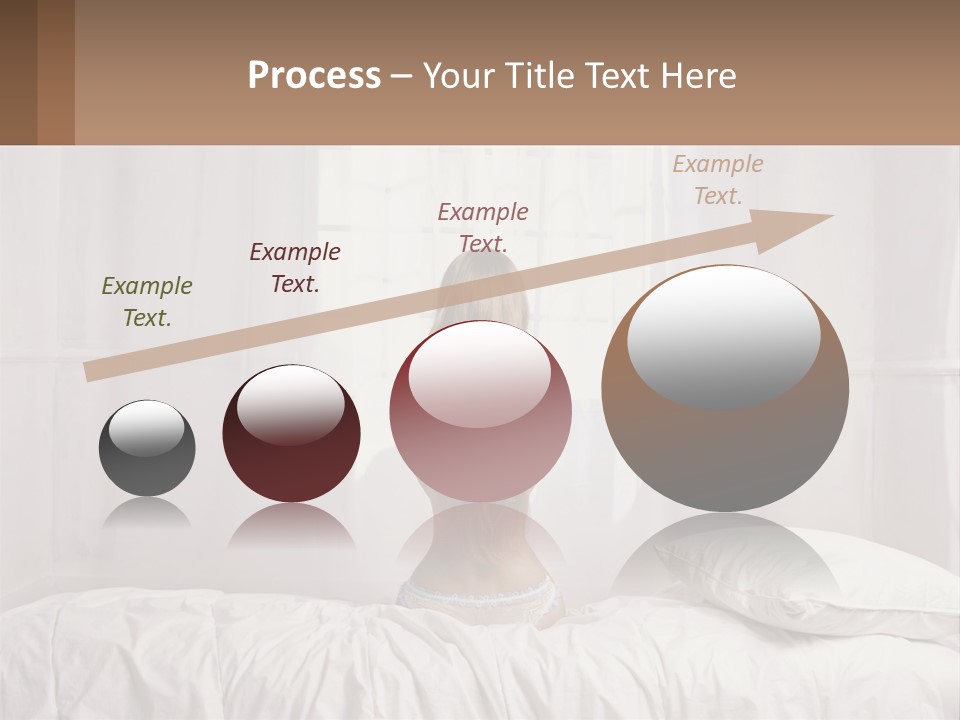 Process – Your Title Text Here

Example Text.

Example Text.

Example Text.

Example Text.